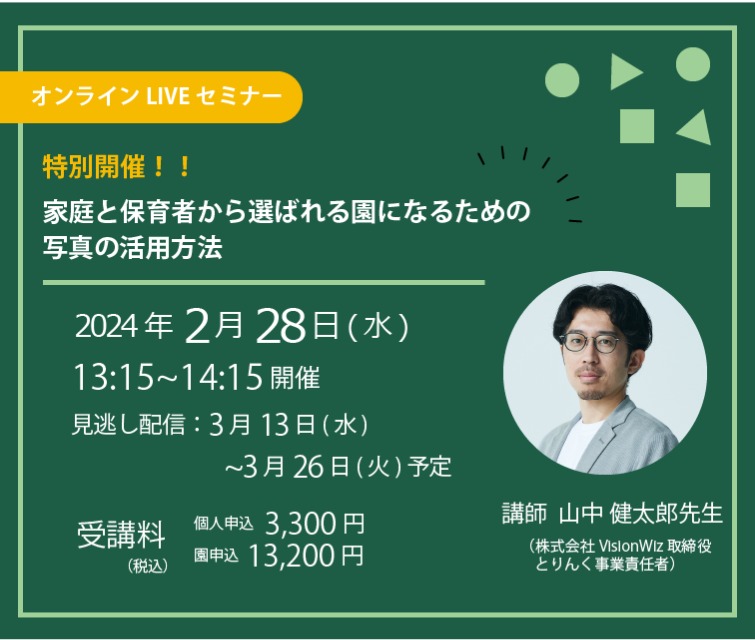 オンライン LIVE セミナー

特別開催！！

家庭と保育者から選ばれる園になるための写真の活用方法

2024年 2月 28日（水）

13:15~14:15 開催

見逃し配信：3月 13日（水）
~3月 26日（火）予定

受講料
（税込）

個人申込 3,300円
園申込 13,200円

講師 山中 健太郎先生
（株式会社 VisionWiz 取締役
とりんく事業責任者）